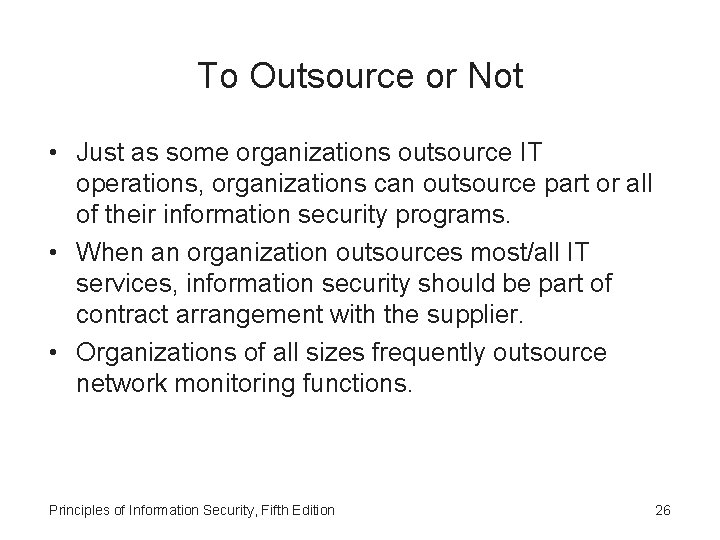 To Outsource or Not

• Just as some organizations outsource IT operations, organizations can outsource part or all of their information security programs.
• When an organization outsources most/all IT services, information security should be part of contract arrangement with the supplier.
• Organizations of all sizes frequently outsource network monitoring functions.

Principles of Information Security, Fifth Edition

26